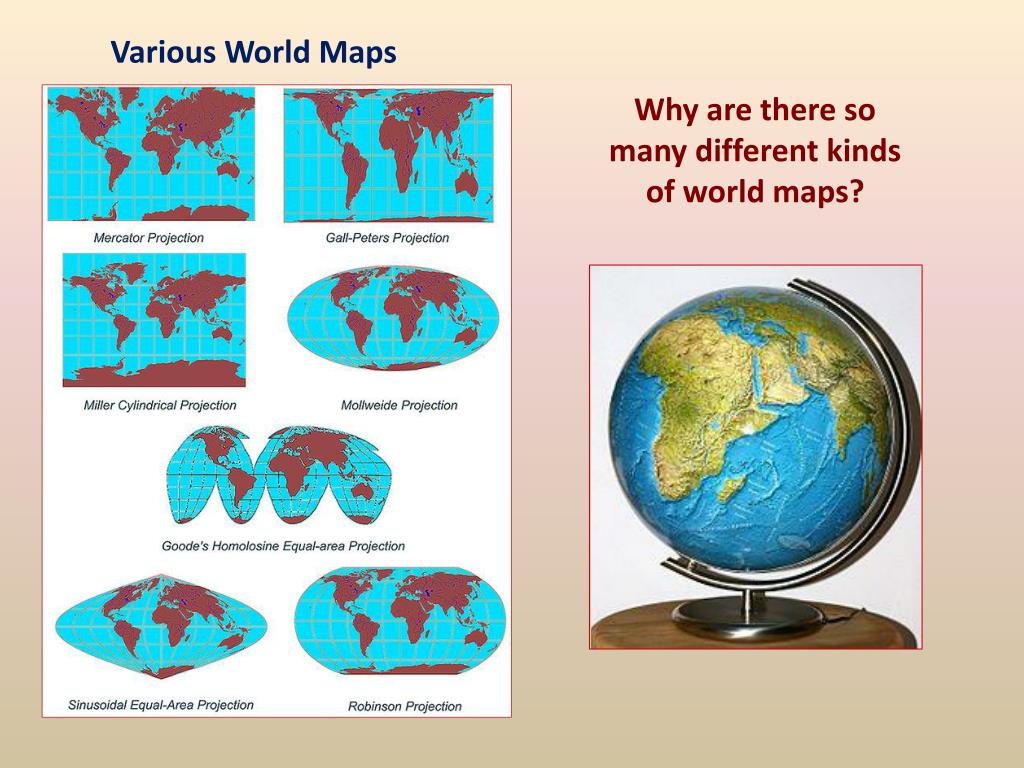 Various World Maps

Mercator Projection

Gall-Peters Projection

Miller Cylindrical Projection

Mollweide Projection

Goode's Homolosine Equal-area Projection

Sinusoidal Equal-Area Projection

Robinson Projection

Why are there so many different kinds of world maps?